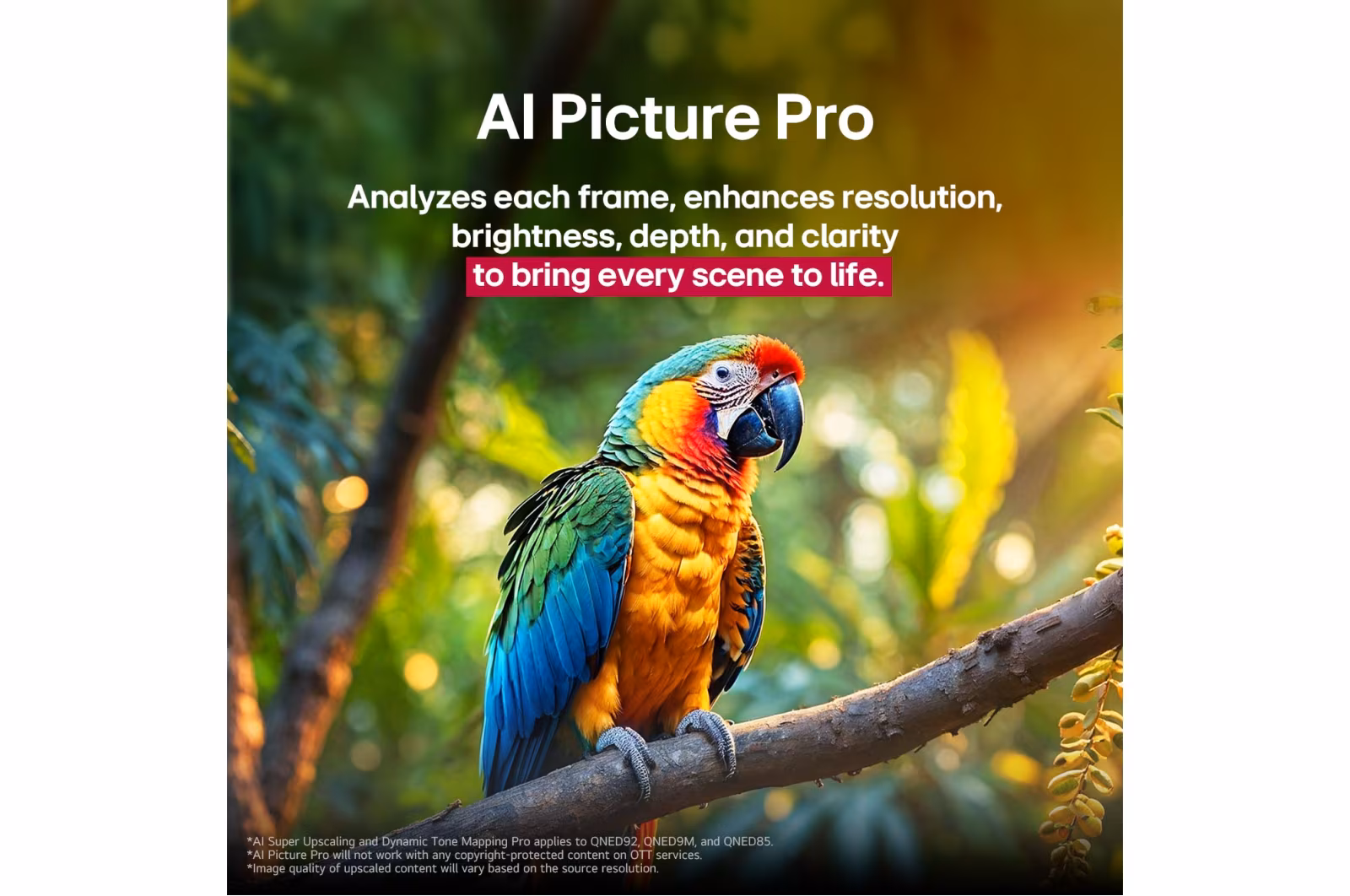 AI Picture Pro

Analyzes each frame, enhances resolution, brightness, depth, and clarity to bring every scene to life.

*AI Super Upscaling and Dynamic Tone Mapping Pro applies to QNED92, QNED9M, and QNED85.
*AI Picture Pro will not work with any copyright-protected content on OTT services.
*Image quality of upscaled content will vary based on the source resolution.